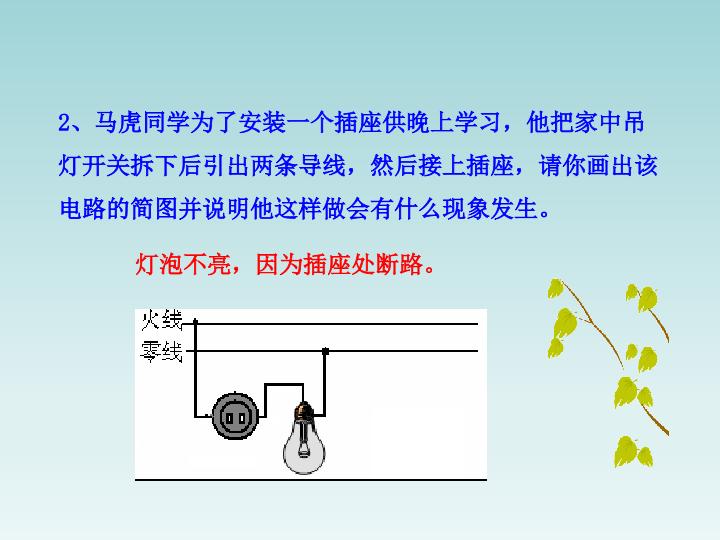 2、马虎同学为了安装一个插座供晚上学习，他把家中吊灯开关拆下后引出两条导线，然后接上插座，请你画出该电路的简图并说明他这样做会有什么现象发生。

灯泡不亮，因为插座处断路。

火线
零线